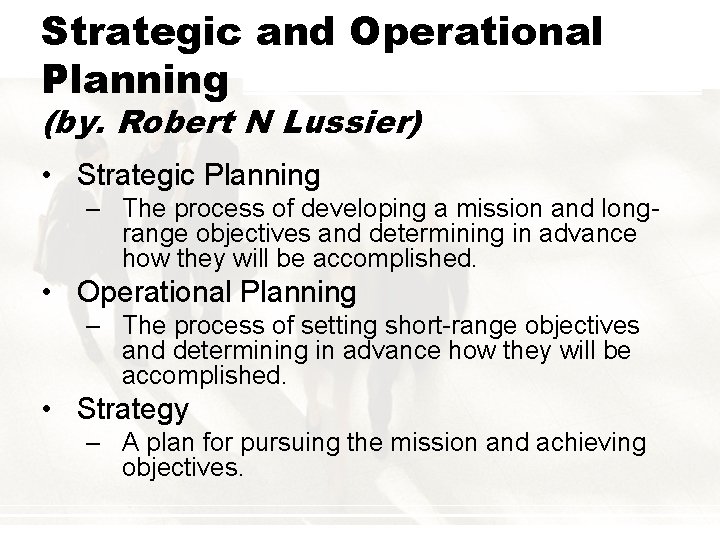 Strategic and Operational Planning
(by. Robert N Lussier)

• Strategic Planning
– The process of developing a mission and long-range objectives and determining in advance how they will be accomplished.

• Operational Planning
– The process of setting short-range objectives and determining in advance how they will be accomplished.

• Strategy
– A plan for pursuing the mission and achieving objectives.